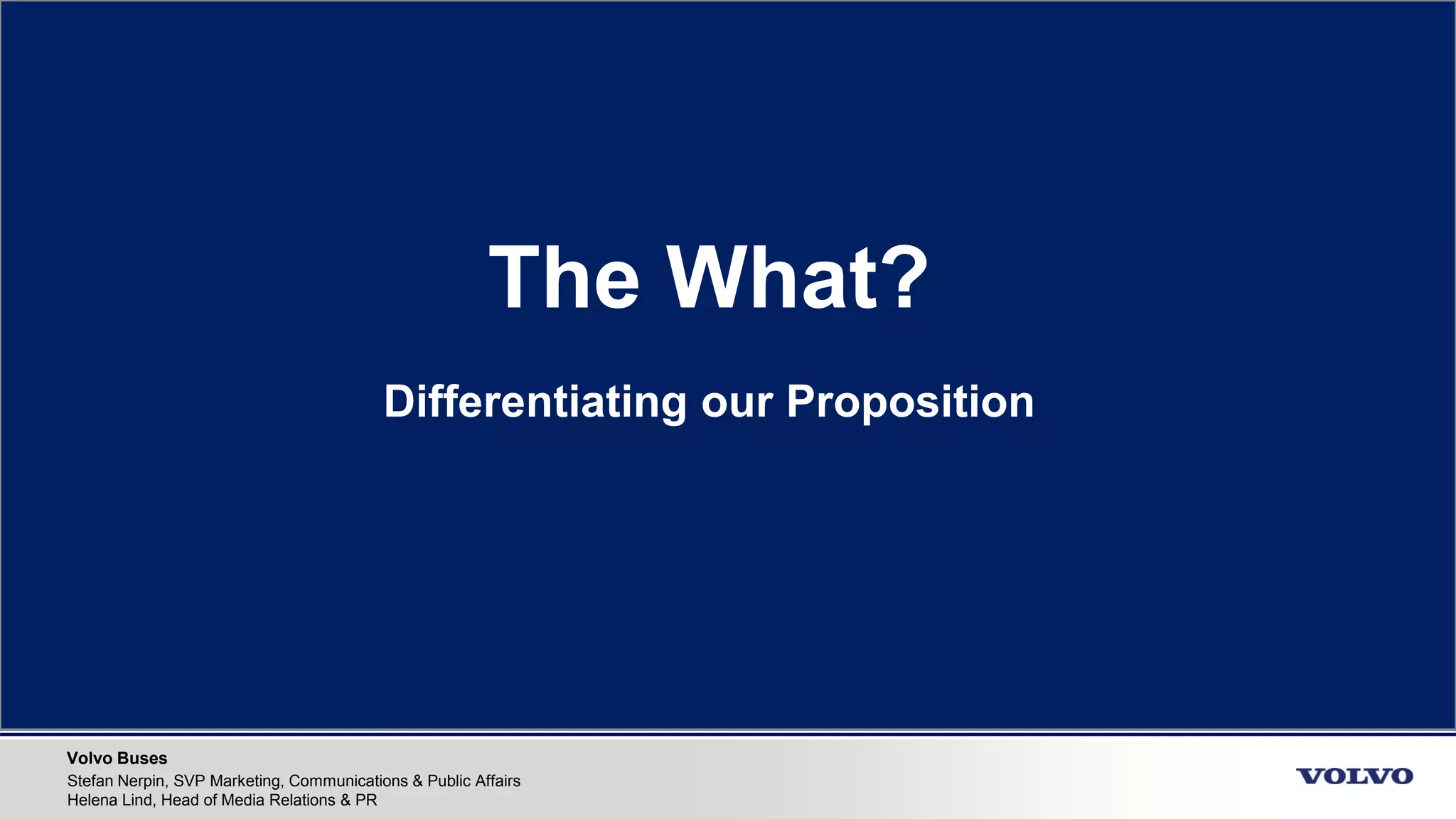 The What?

Differentiating our Proposition

Volvo Buses
Stefan Nerpin, SVP Marketing, Communications & Public Affairs
Helena Lind, Head of Media Relations & PR

VOLVO